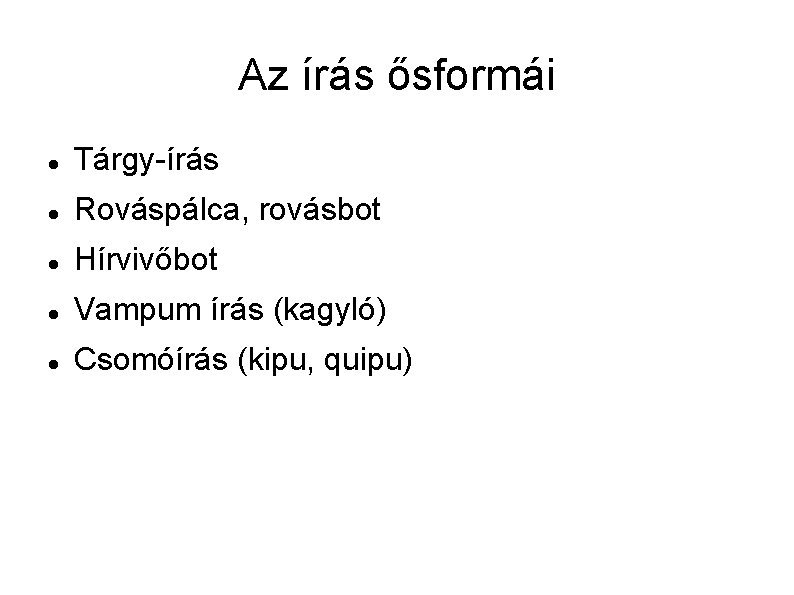 Az írás ősformái

- Tárgy-írás
- Rováspálca, rovásbot
- Hírvivőbot
- Vampum írás (kagyló)
- Csomóírás (kipu, quipu)